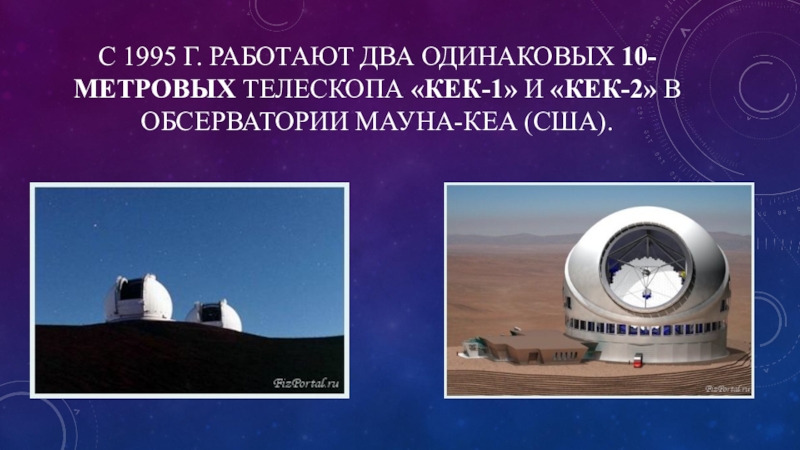 С 1995 Г. РАБОТАЮТ ДВА ОДИНАКОВЫХ 10-МЕТРОВЫХ ТЕЛЕСКОПА «КЕК-1» И «КЕК-2» В ОБСЕРВАТОРИИ МАУНА-КЕА (США).

FizPortal.ru

FizPortal.ru